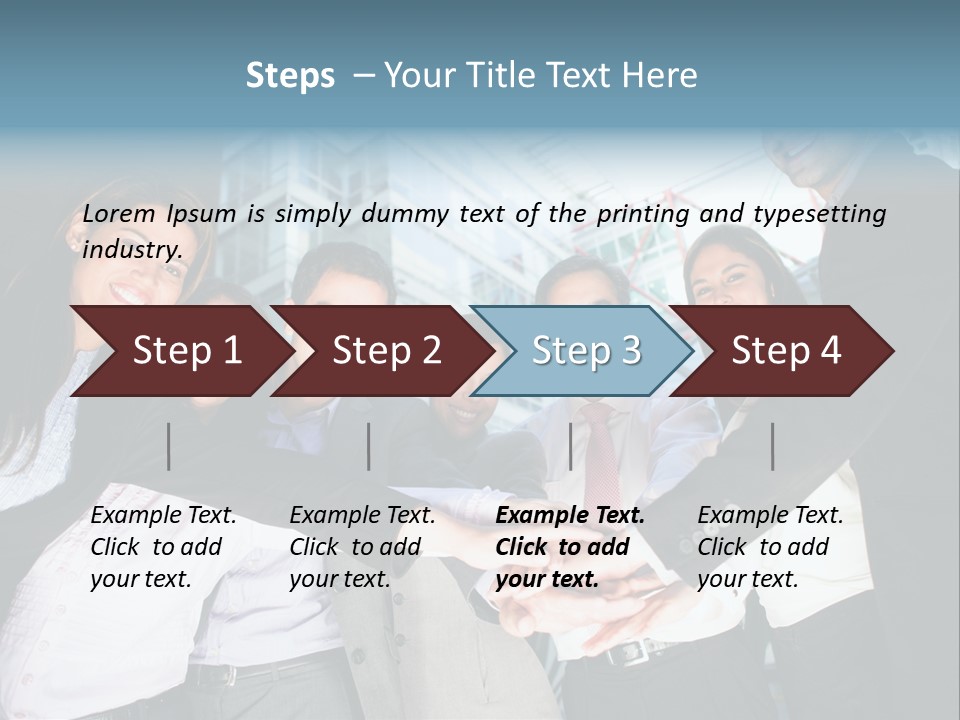 Steps – Your Title Text Here

Lorem Ipsum is simply dummy text of the printing and typesetting industry.

Step 1

Step 2

Step 3

Step 4

Example Text. Click to add your text.

Example Text. Click to add your text.

Example Text. Click to add your text.

Example Text. Click to add your text.